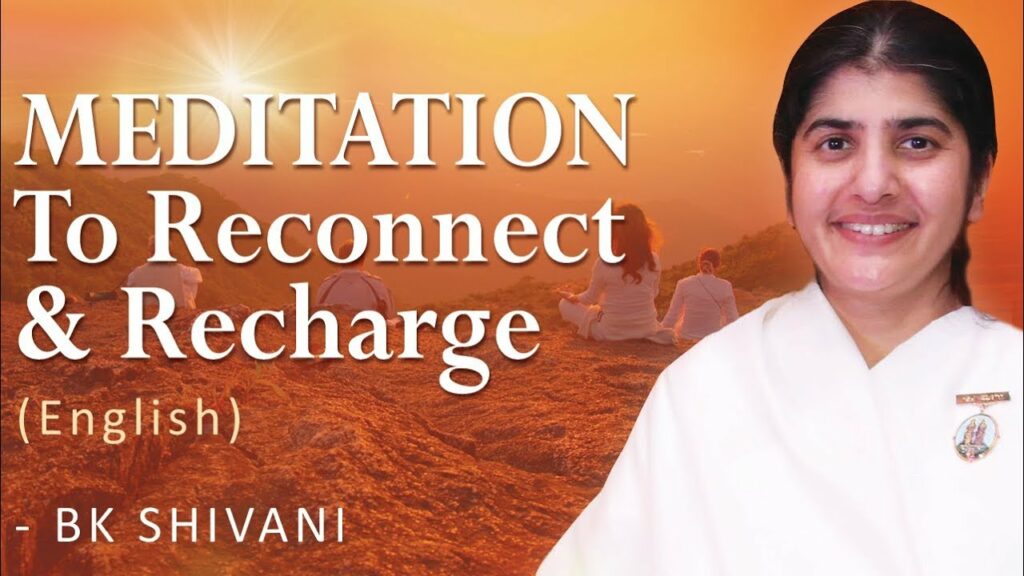 MEDITATION
To Reconnect
& Recharge
(English)

- BK SHIVANI